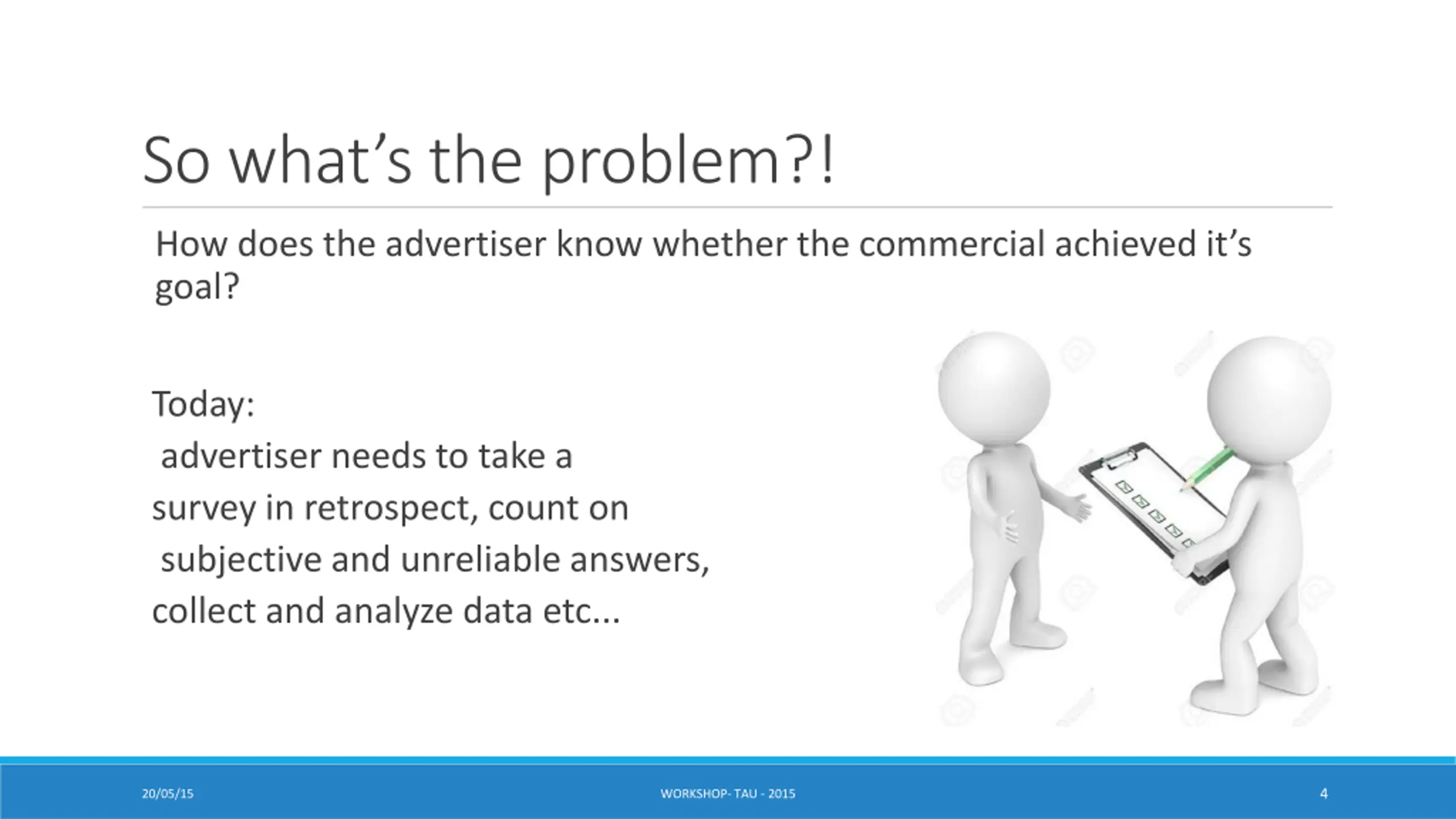 So what's the problem?!

How does the advertiser know whether the commercial achieved it's goal?

Today:
advertiser needs to take a survey in retrospect, count on subjective and unreliable answers, collect and analyze data etc...

20/05/15

WORKSHOP- TAU - 2015

4